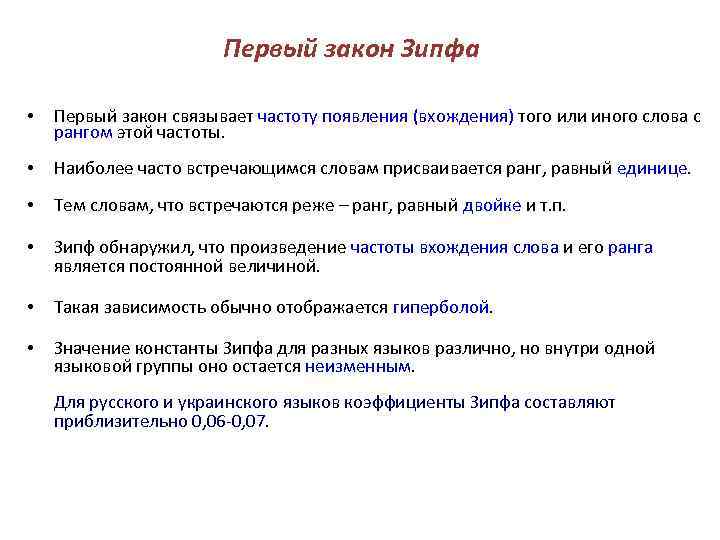 Первый закон Зипфа

• Первый закон связывает частоту появления (вхождения) того или иного слова с рангом этой частоты.

• Наиболее часто встречающимся словам присваивается ранг, равный единице.

• Тем словам, что встречаются реже – ранг, равный двойке и т.п.

• Зипф обнаружил, что произведение частоты вхождения слова и его ранга является постоянной величиной.

• Такая зависимость обычно отображается гиперболой.

• Значение константы Зипфа для разных языков различно, но внутри одной языковой группы оно остается неизменным.

Для русского и украинского языков коэффициенты Зипфа составляют приблизительно 0,06-0,07.